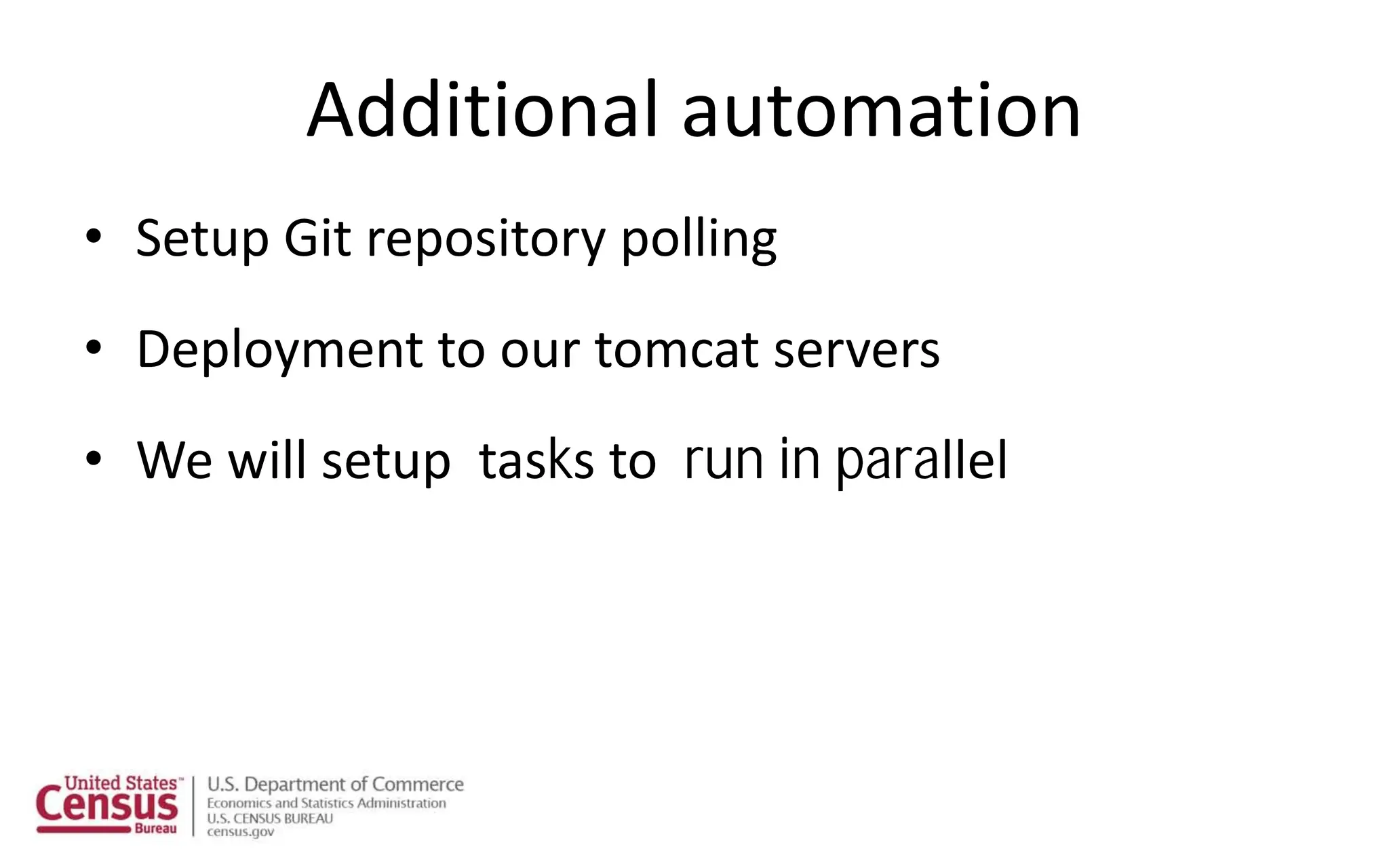 Additional automation

• Setup Git repository polling

• Deployment to our tomcat servers

• We will setup tasks to run in parallel

United States™ Census Bureau

U.S. Department of Commerce
Economics and Statistics Administration
U.S. CENSUS BUREAU
census.gov